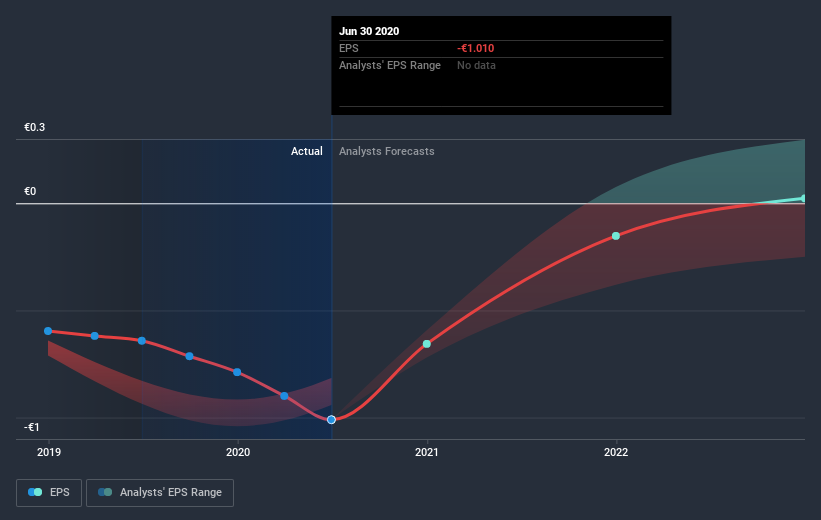 Jun 30 2020
EPS -€1.010
Analysts' EPS Range No data

€0.3
Actual Analysts Forecasts
€0
-€1

2019 2020 2021 2022

EPS Analysts' EPS Range